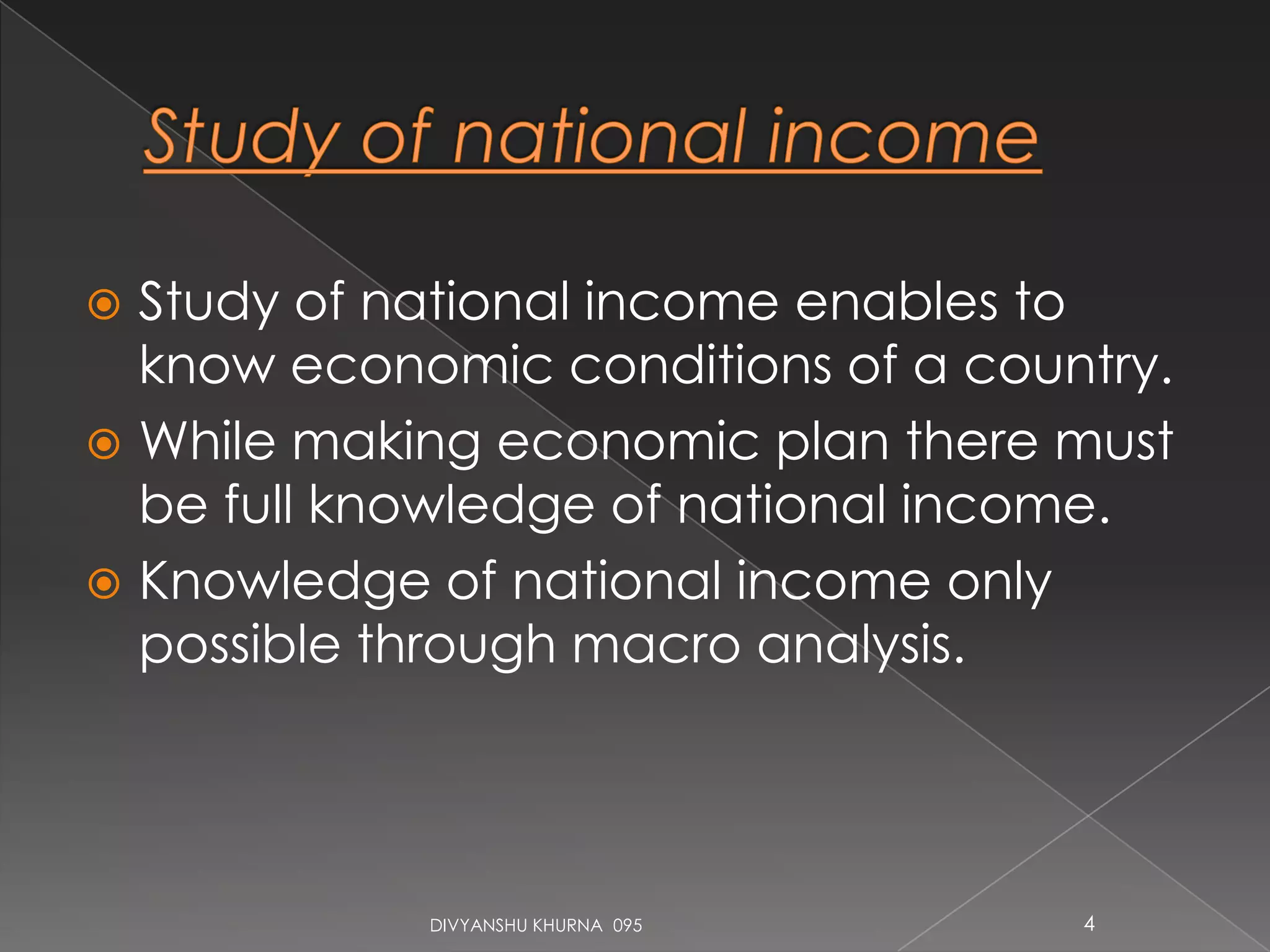 Study of national income

Study of national income enables to know economic conditions of a country.

While making economic plan there must be full knowledge of national income.

Knowledge of national income only possible through macro analysis.

DIVYANSHU KHURNA 095

4